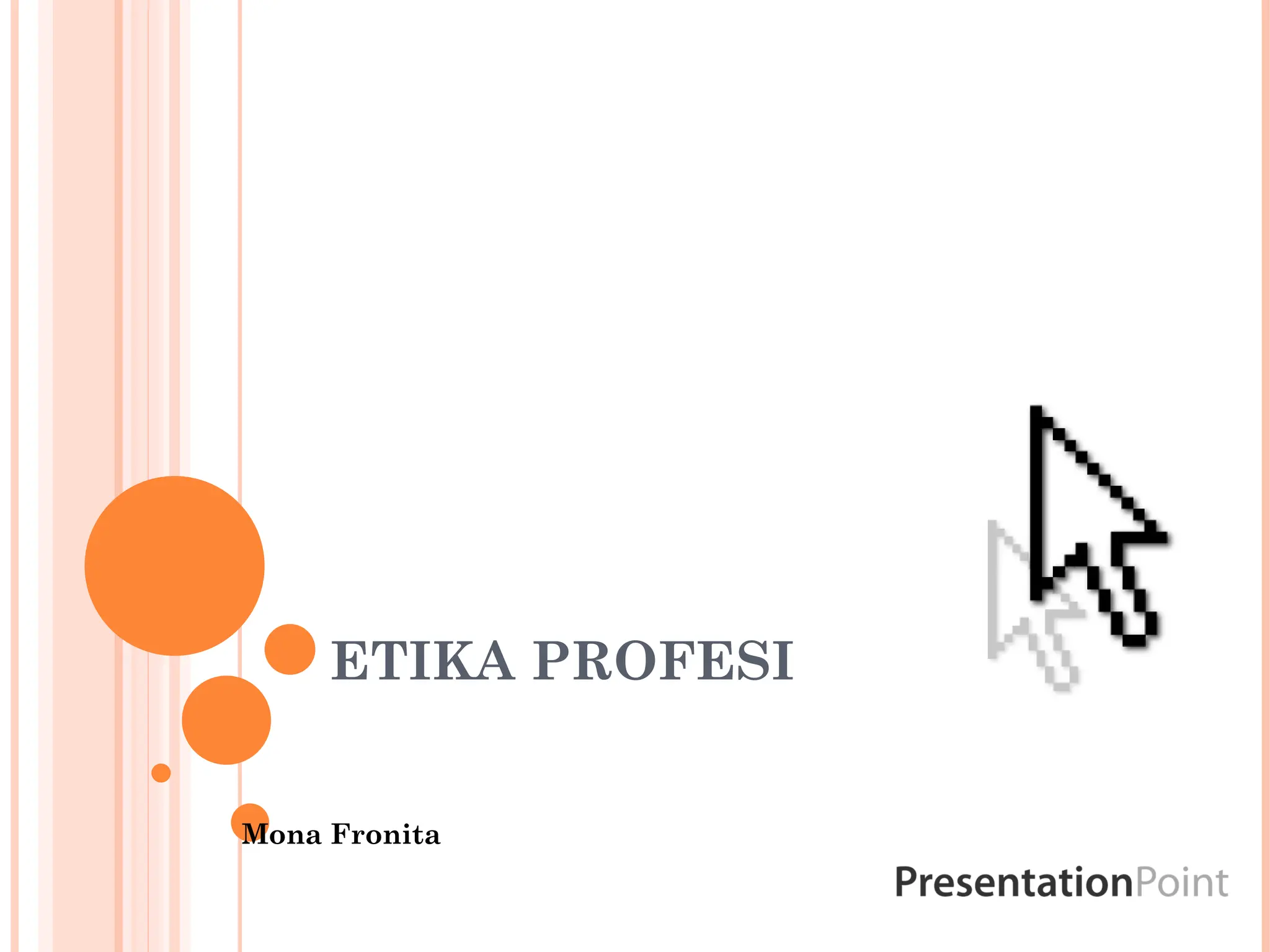 ETIKA PROFESI

Mona Fronita

PresentationPoint